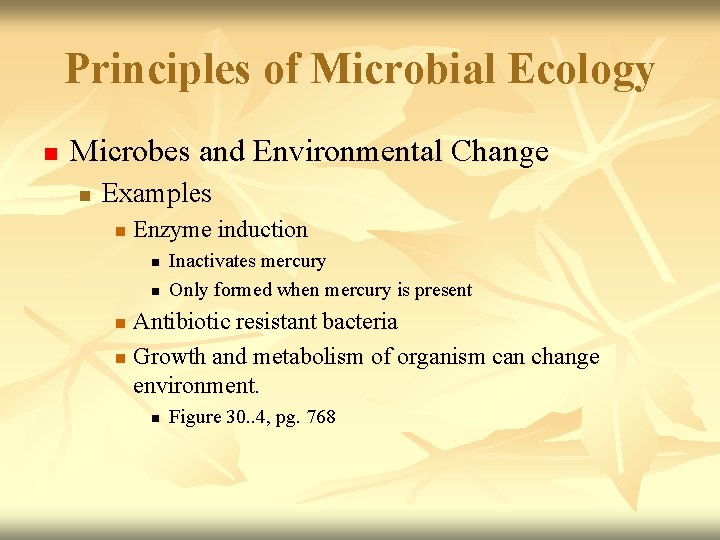 Principles of Microbial Ecology

Microbes and Environmental Change

Examples

Enzyme induction

Inactivates mercury

Only formed when mercury is present

Antibiotic resistant bacteria

Growth and metabolism of organism can change environment.

Figure 30..4, pg. 768